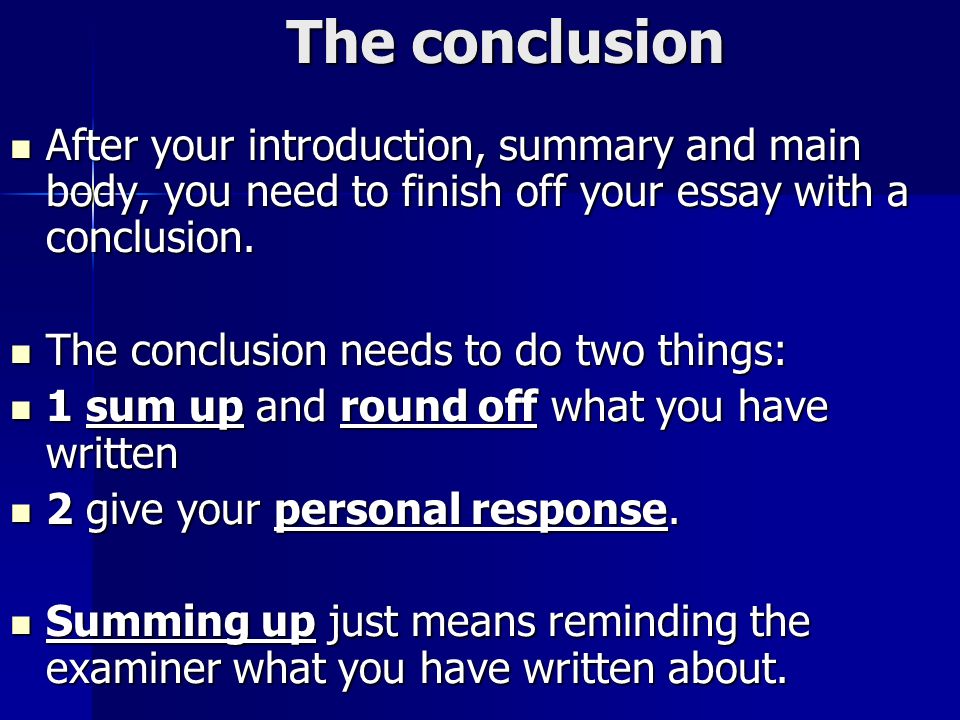 The conclusion

After your introduction, summary and main body, you need to finish off your essay with a conclusion.

The conclusion needs to do two things:

1 sum up and round off what you have written

2 give your personal response.

Summing up just means reminding the examiner what you have written about.